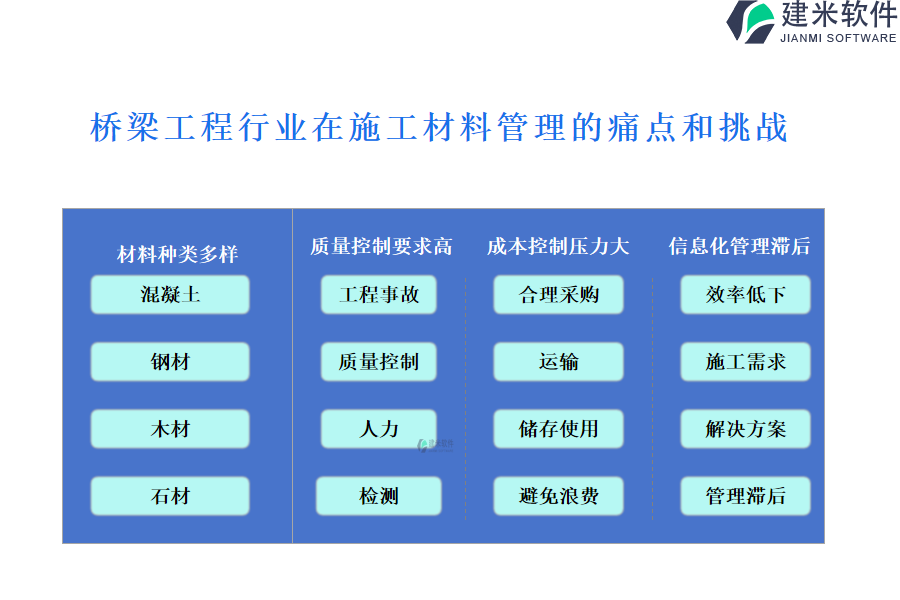 建米软件
JIANMI SOFTWARE

桥梁工程行业在施工材料管理的痛点和挑战

材料种类多样
混凝土
钢材
木材
石材

质量控制要求高
工程事故
质量控制
人力
检测

成本控制压力大
合理采购
运输
储存使用
避免浪费

信息化管理滞后
效率低下
施工需求
解决方案
管理滞后